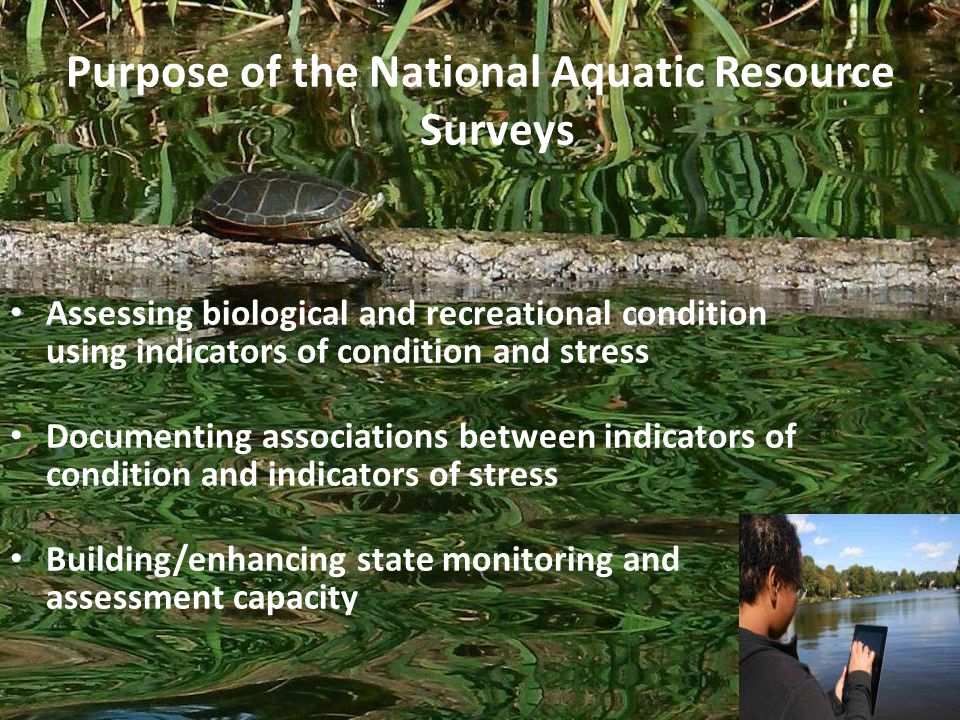 Purpose of the National Aquatic Resource Surveys

• Assessing biological and recreational condition using indicators of condition and stress

• Documenting associations between indicators of condition and indicators of stress

• Building/enhancing state monitoring and assessment capacity